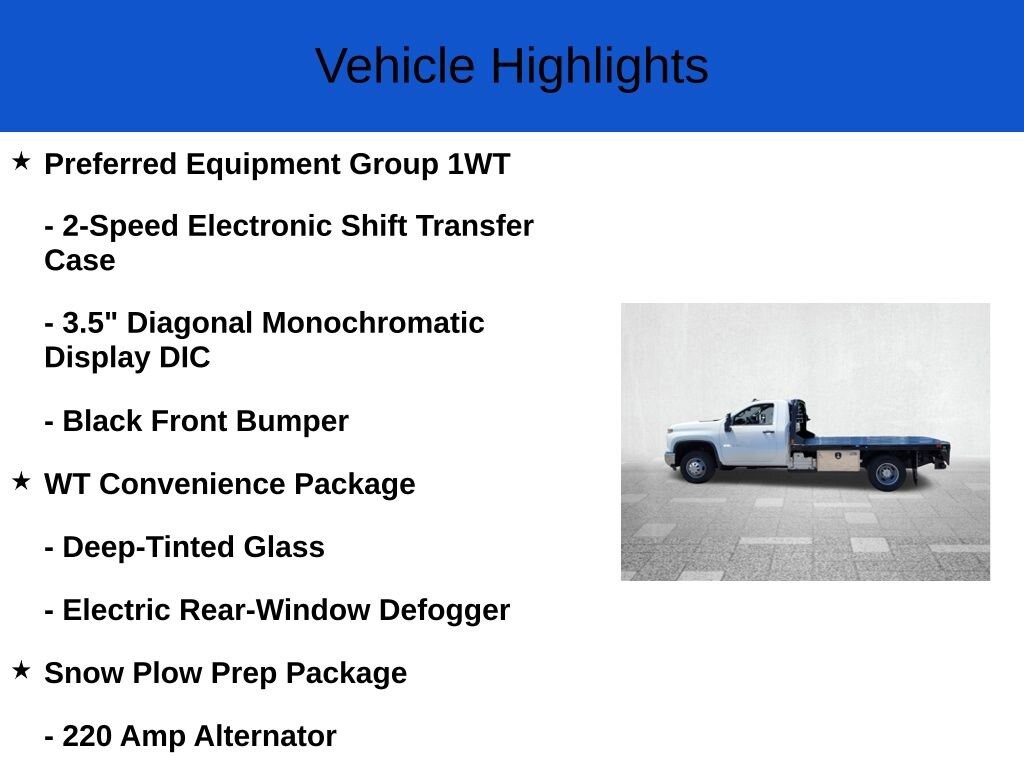 Vehicle Highlights

★ Preferred Equipment Group 1WT

- 2-Speed Electronic Shift Transfer Case

- 3.5" Diagonal Monochromatic Display DIC

- Black Front Bumper

★ WT Convenience Package

- Deep-Tinted Glass

- Electric Rear-Window Defogger

★ Snow Plow Prep Package

- 220 Amp Alternator